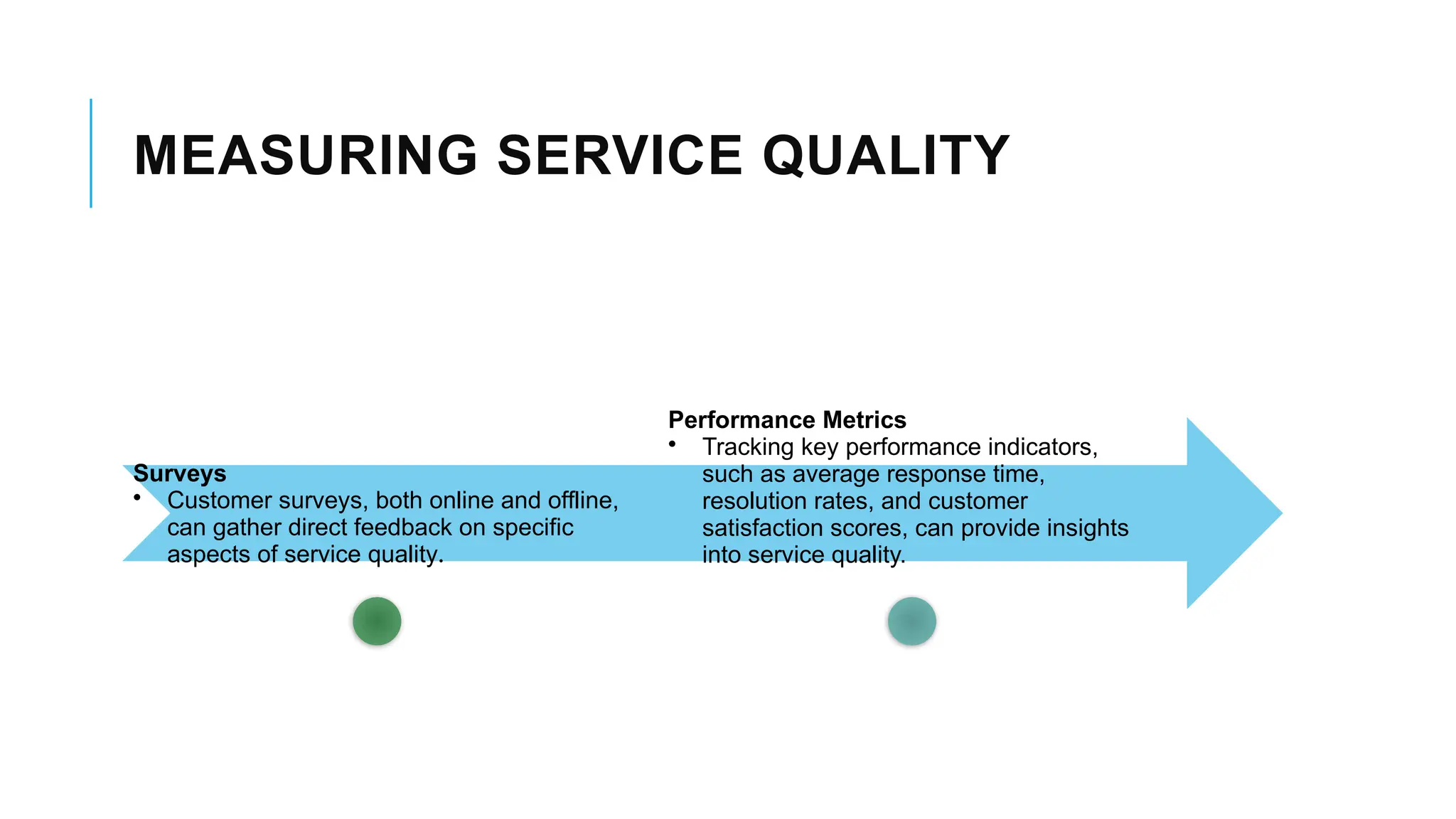 MEASURING SERVICE QUALITY

Surveys
• Customer surveys, both online and offline, can gather direct feedback on specific aspects of service quality.

Performance Metrics
• Tracking key performance indicators, such as average response time, resolution rates, and customer satisfaction scores, can provide insights into service quality.